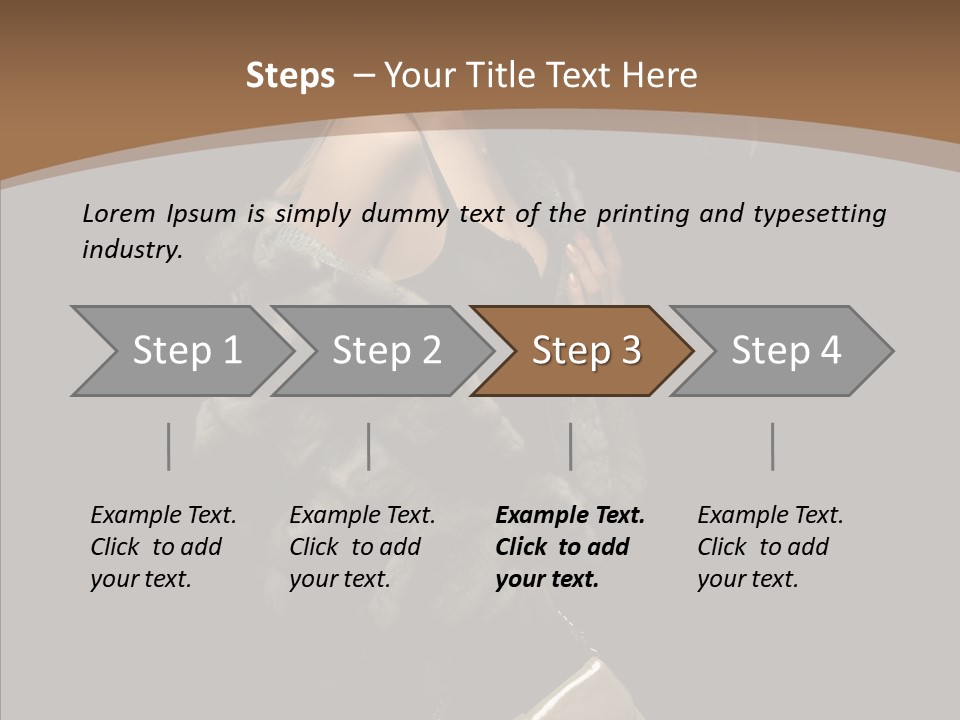 Steps – Your Title Text Here

Lorem Ipsum is simply dummy text of the printing and typesetting industry.

Step 1

Step 2

Step 3

Step 4

Example Text. Click to add your text.

Example Text. Click to add your text.

Example Text. Click to add your text.

Example Text. Click to add your text.